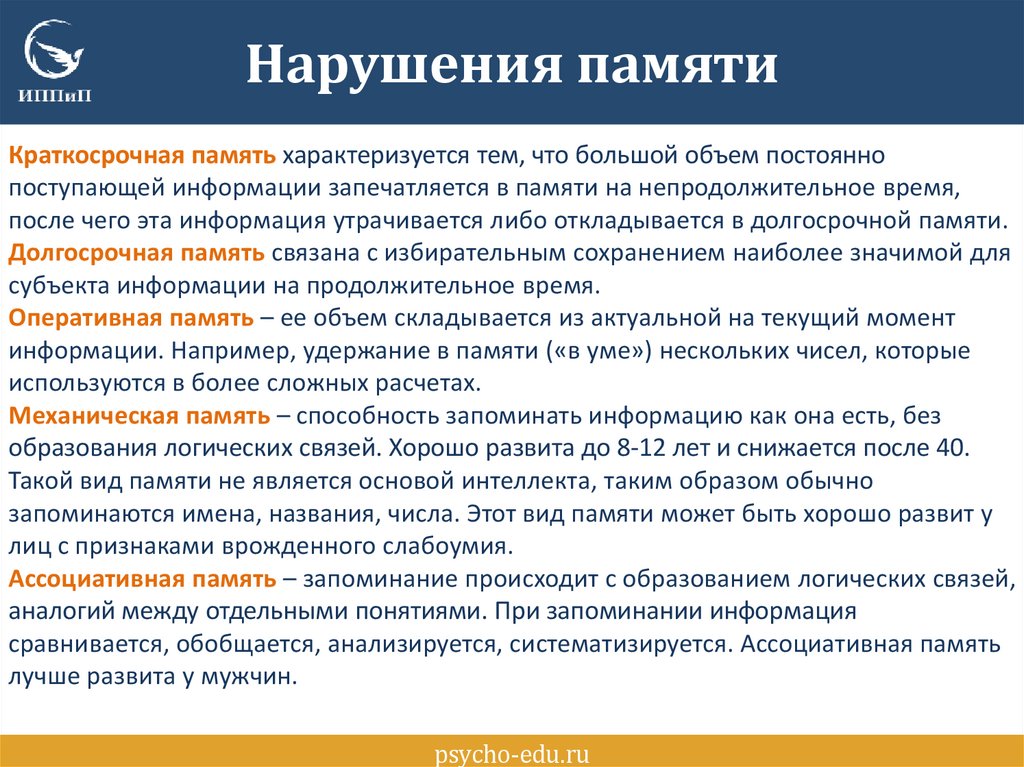 ИППиП

Нарушения памяти

Краткосрочная память характеризуется тем, что большой объем постоянно поступающей информации запечатляется в памяти на непродолжительное время, после чего эта информация утрачивается либо откладывается в долгосрочной памяти.
Долгосрочная память связана с избирательным сохранением наиболее значимой для субъекта информации на продолжительное время.
Оперативная память – ее объем складывается из актуальной на текущий момент информации. Например, удержание в памяти («в уме») нескольких чисел, которые используются в более сложных расчетах.
Механическая память – способность запоминать информацию как она есть, без образования логических связей. Хорошо развита до 8-12 лет и снижается после 40. Такой вид памяти не является основой интеллекта, таким образом обычно запоминаются имена, названия, числа. Этот вид памяти может быть хорошо развит у лиц с признаками врожденного слабоумия.
Ассоциативная память – запоминание происходит с образованием логических связей, аналогий между отдельными понятиями. При запоминании информация сравнивается, обобщается, анализируется, систематизируется. Ассоциативная память лучше развита у мужчин.

psycho-edu.ru